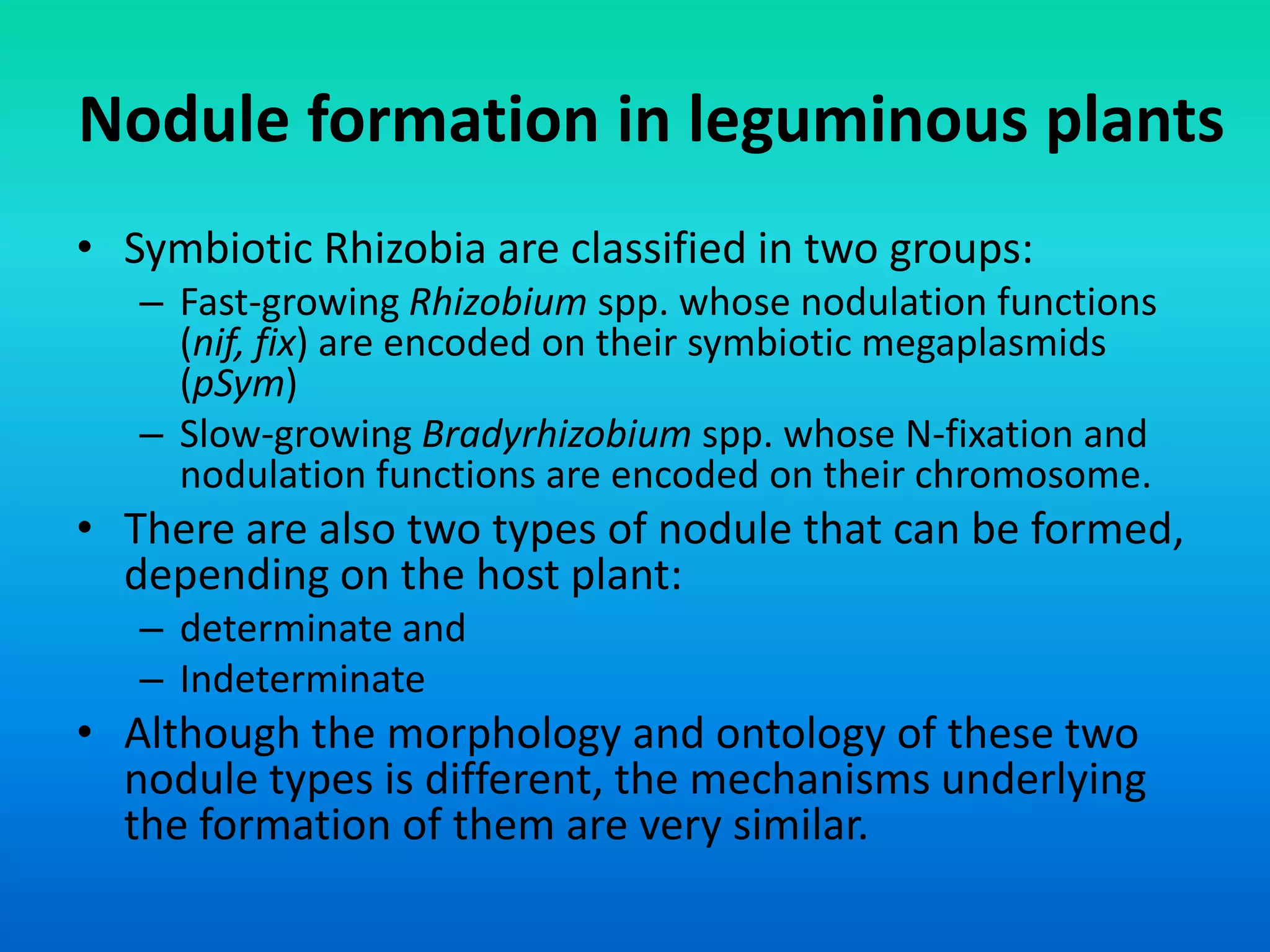 Nodule formation in leguminous plants

• Symbiotic Rhizobia are classified in two groups:
– Fast-growing Rhizobium spp. whose nodulation functions (nif, fix) are encoded on their symbiotic megaplasmids (pSym)
– Slow-growing Bradyrhizobium spp. whose N-fixation and nodulation functions are encoded on their chromosome.
• There are also two types of nodule that can be formed, depending on the host plant:
– determinate and
– Indeterminate
• Although the morphology and ontology of these two nodule types is different, the mechanisms underlying the formation of them are very similar.